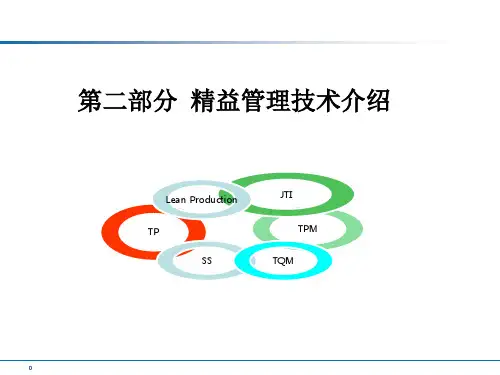 第二部分 精益管理技术介绍

Lean Production

JTI

TP

TPM

SS

TQM

0